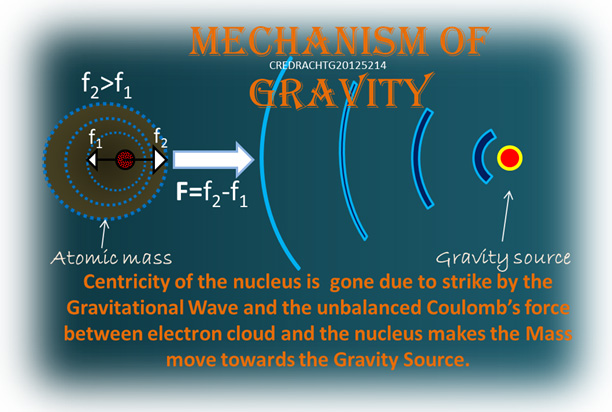 MECHANISM OF
CREDRACHTG20125214
GRAVITY

$f_2>f_1$

$f_1$ $f_2$

$F=f_2-f_1$

Atomic mass

Gravity source

Centricity of the nucleus is gone due to strike by the Gravitational Wave and the unbalanced Coulomb's force between electron cloud and the nucleus makes the Mass move towards the Gravity Source.